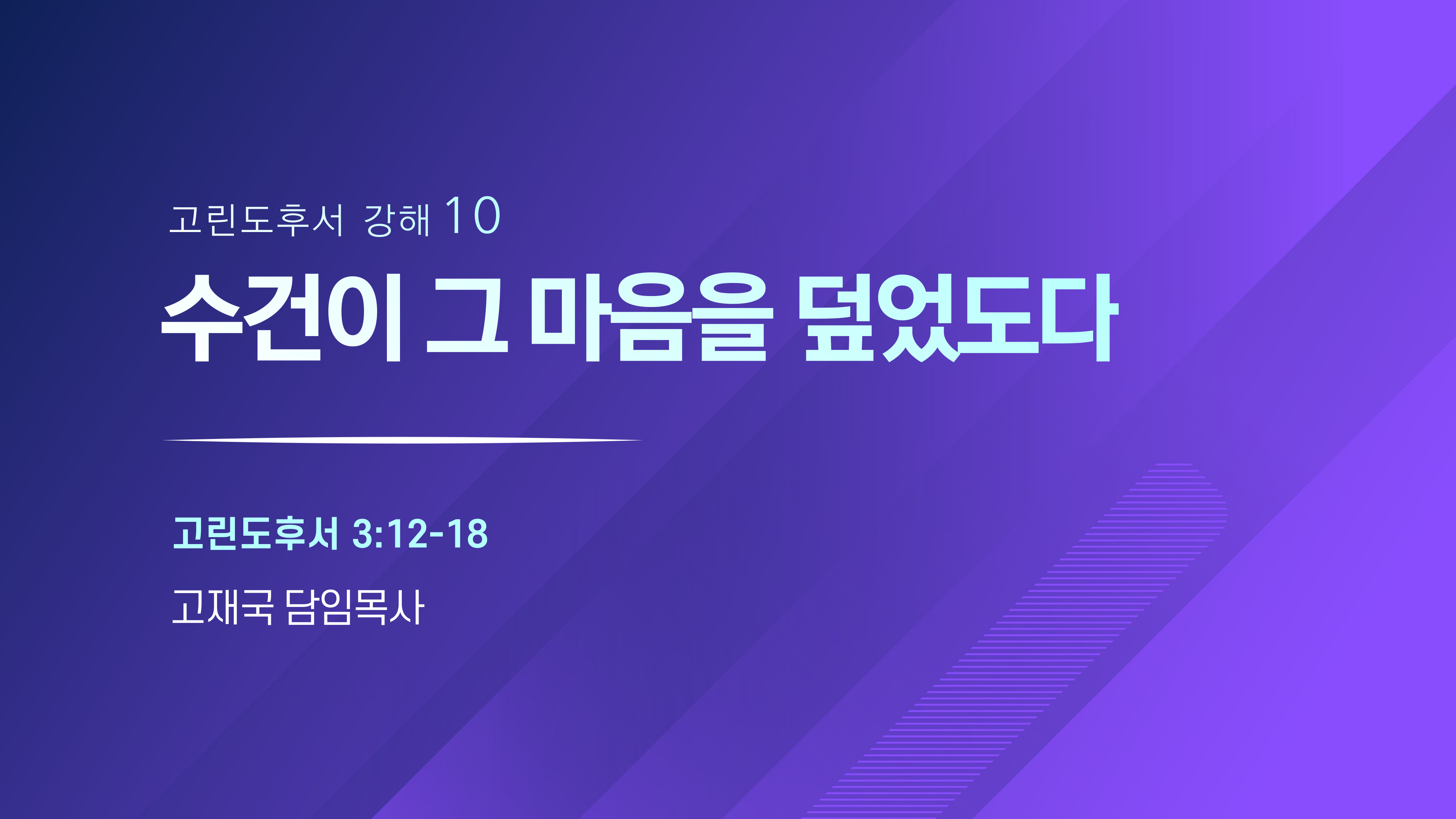 고린도후서 강해 10

수건이 그 마음을 덮었도다

고린도후서 3:12-18

고재국 담임목사